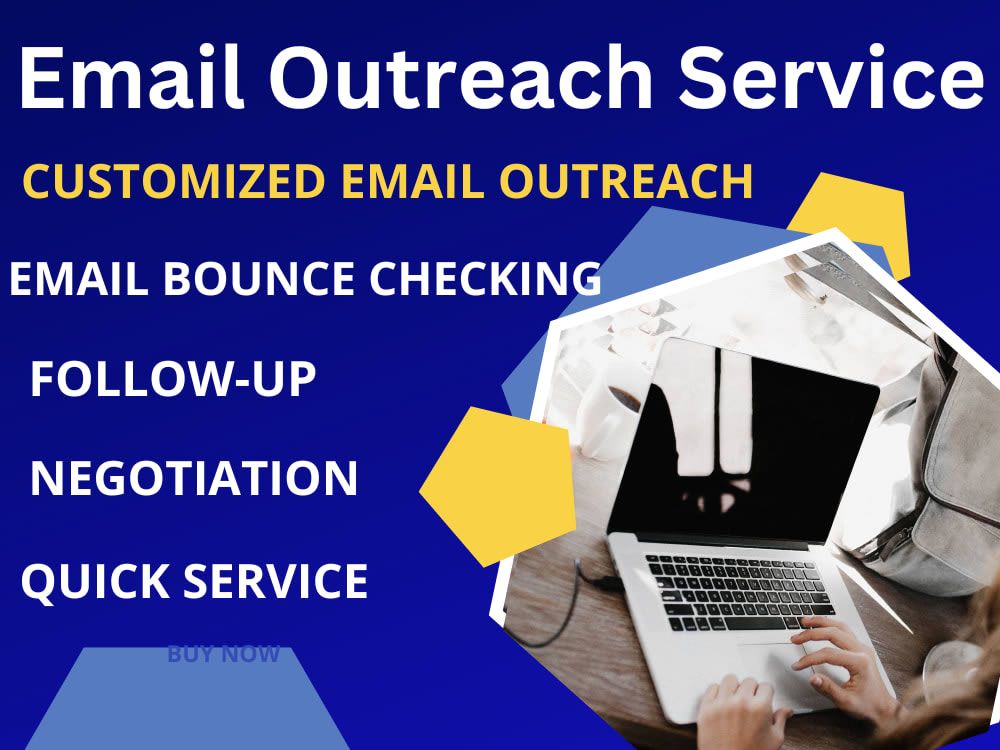 Email Outreach Service

CUSTOMIZED EMAIL OUTREACH

EMAIL BOUNCE CHECKING

FOLLOW-UP

NEGOTIATION

QUICK SERVICE

BUY NOW